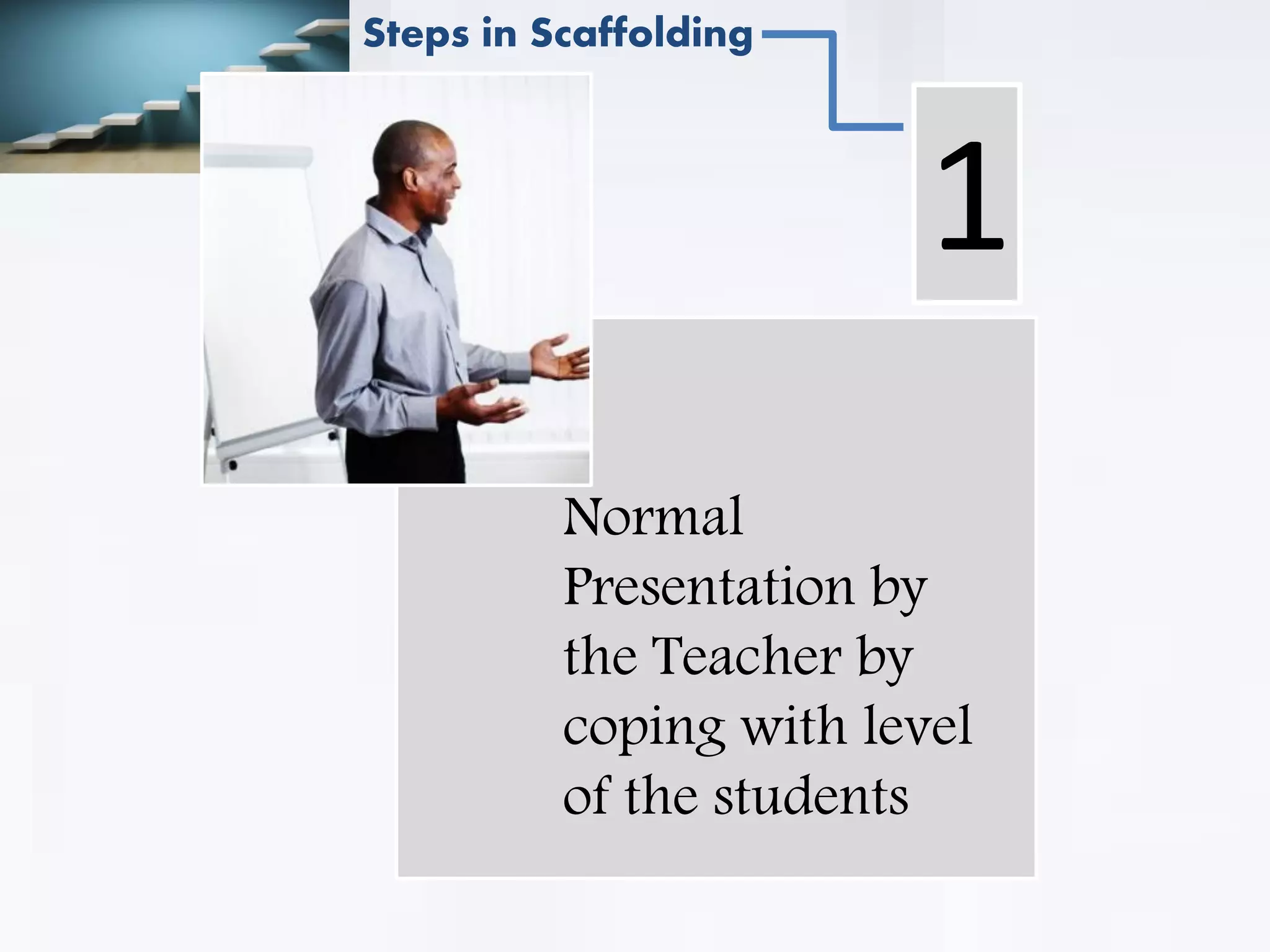 Steps in Scaffolding

1

Normal Presentation by the Teacher by coping with level of the students